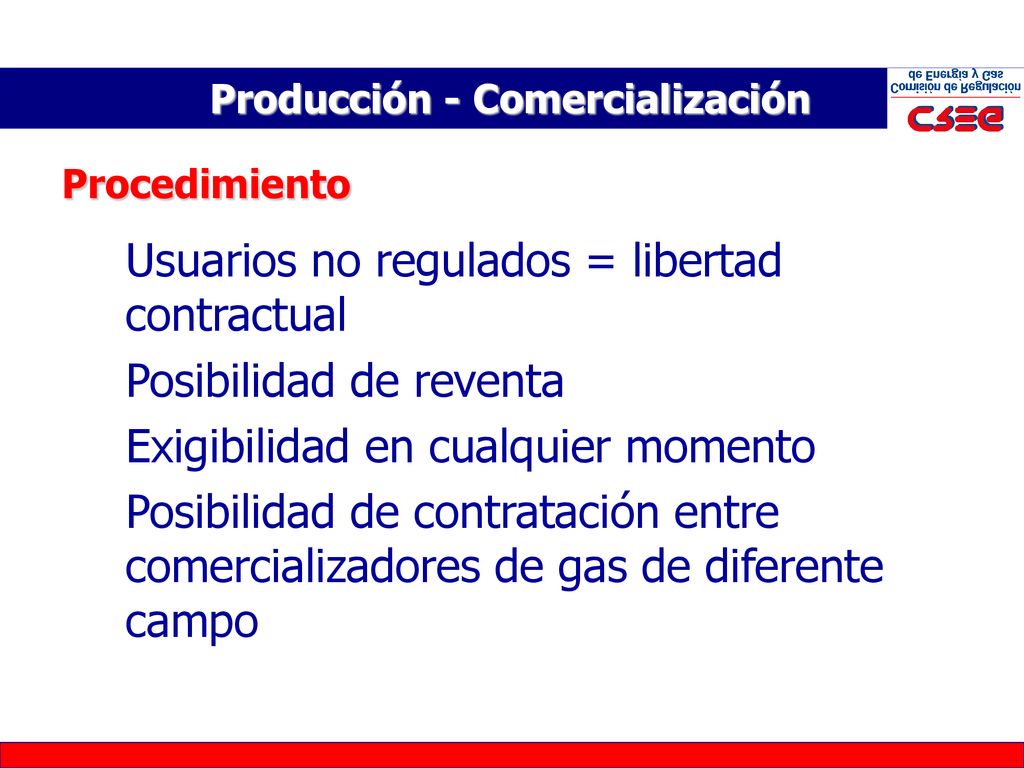 Producción - Comercialización

Comisión de Regulación de Energía y Gas
CREG

Procedimiento

Usuarios no regulados = libertad contractual

Posibilidad de reventa

Exigibilidad en cualquier momento

Posibilidad de contratación entre comercializadores de gas de diferente campo